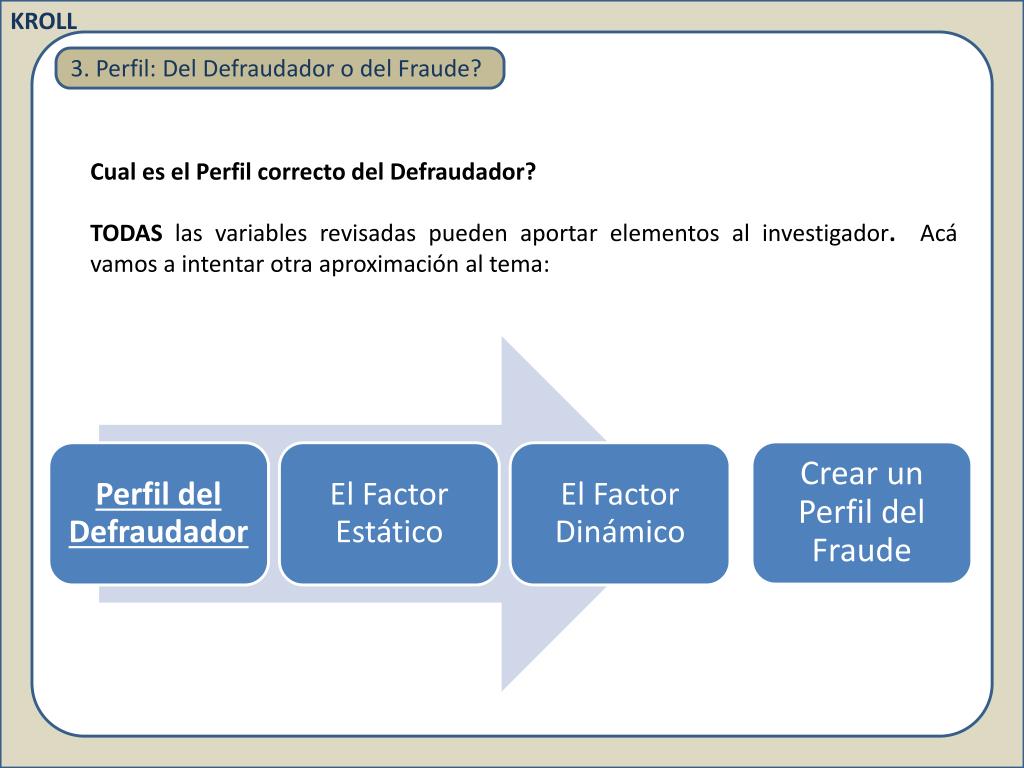 KROLL

3. Perfil: Del Defraudador o del Fraude?

Cual es el Perfil correcto del Defraudador?

TODAS las variables revisadas pueden aportar elementos al investigador. Acá vamos a intentar otra aproximación al tema:

Perfil del Defraudador

El Factor Estático

El Factor Dinámico

Crear un Perfil del Fraude